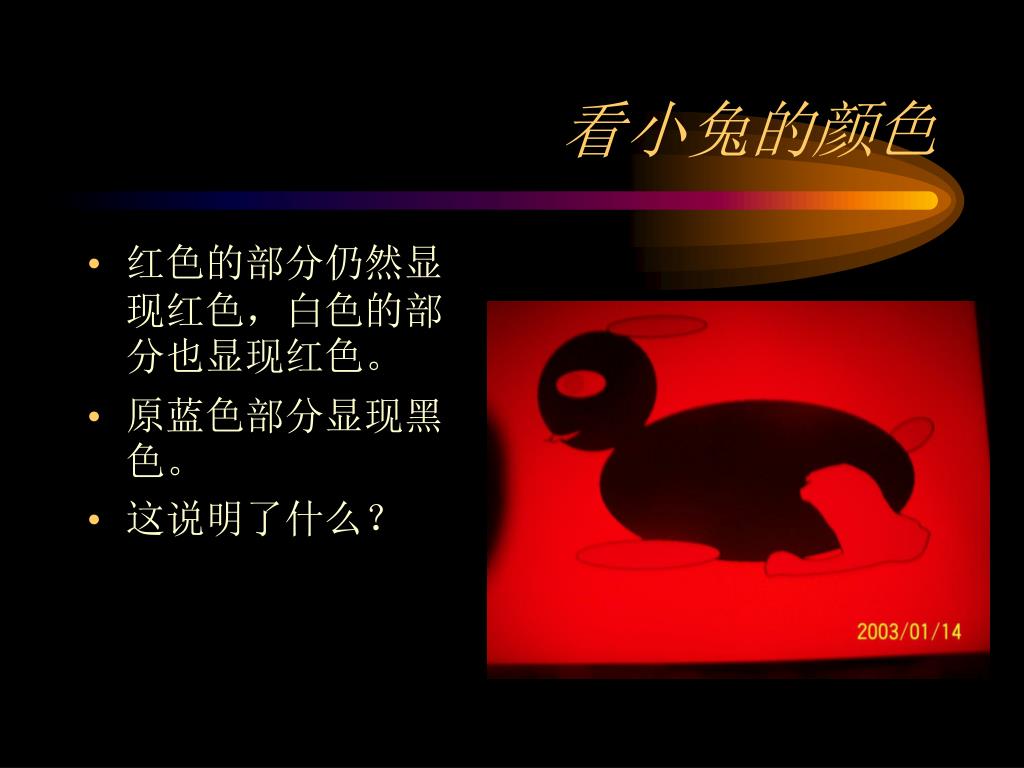 看小兔的颜色

• 红色的部分仍然显现红色，白色的部分也显现红色。
• 原蓝色部分显现黑色。
• 这说明了什么？

2003/01/14